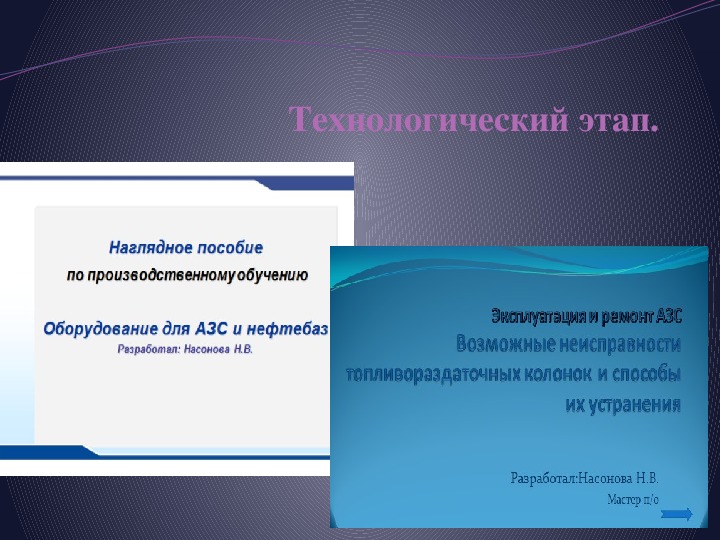 Технологический этап.

Наглядное пособие
по производственному обучению

Оборудование для АЗС и нефтебаз
Разработал: Насонова Н.В.

Эксплуатация и ремонт АЗС
Возможные неисправности топливораздаточных колонок и способы их устранения

Разработал:Насонова Н.В.
Мастер п/о